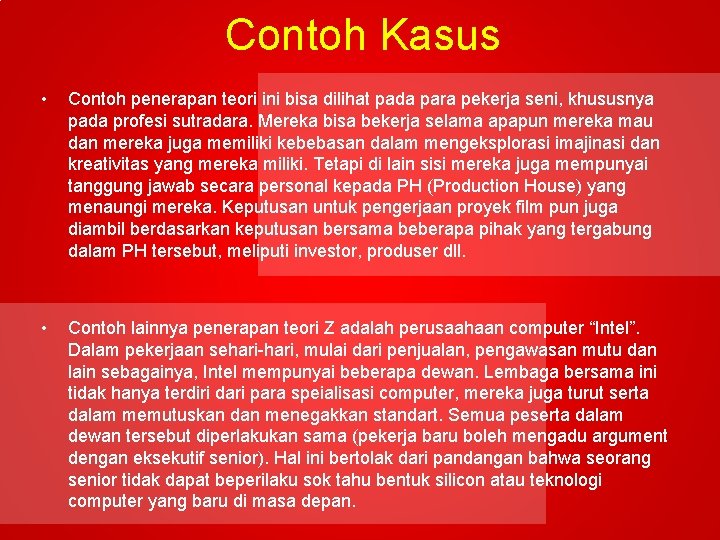 Contoh Kasus

• Contoh penerapan teori ini bisa dilihat pada para pekerja seni, khususnya pada profesi sutradara. Mereka bisa bekerja selama apapun mereka mau dan mereka juga memiliki kebebasan dalam mengeksplorasi imajinasi dan kreativitas yang mereka miliki. Tetapi di lain sisi mereka juga mempunyai tanggung jawab secara personal kepada PH (Production House) yang menaungi mereka. Keputusan untuk pengerjaan proyek film pun juga diambil berdasarkan keputusan bersama beberapa pihak yang tergabung dalam PH tersebut, meliputi investor, produser dll.

• Contoh lainnya penerapan teori Z adalah perusaahaan computer “Intel”. Dalam pekerjaan sehari-hari, mulai dari penjualan, pengawasan mutu dan lain sebagainya, Intel mempunyai beberapa dewan. Lembaga bersama ini tidak hanya terdiri dari para speialisasi computer, mereka juga turut serta dalam memutuskan dan menegakkan standart. Semua peserta dalam dewan tersebut diperlakukan sama (pekerja baru boleh mengadu argument dengan eksekutif senior). Hal ini bertolak dari pandangan bahwa seorang senior tidak dapat beperilaku sok tahu bentuk silicon atau teknologi computer yang baru di masa depan.